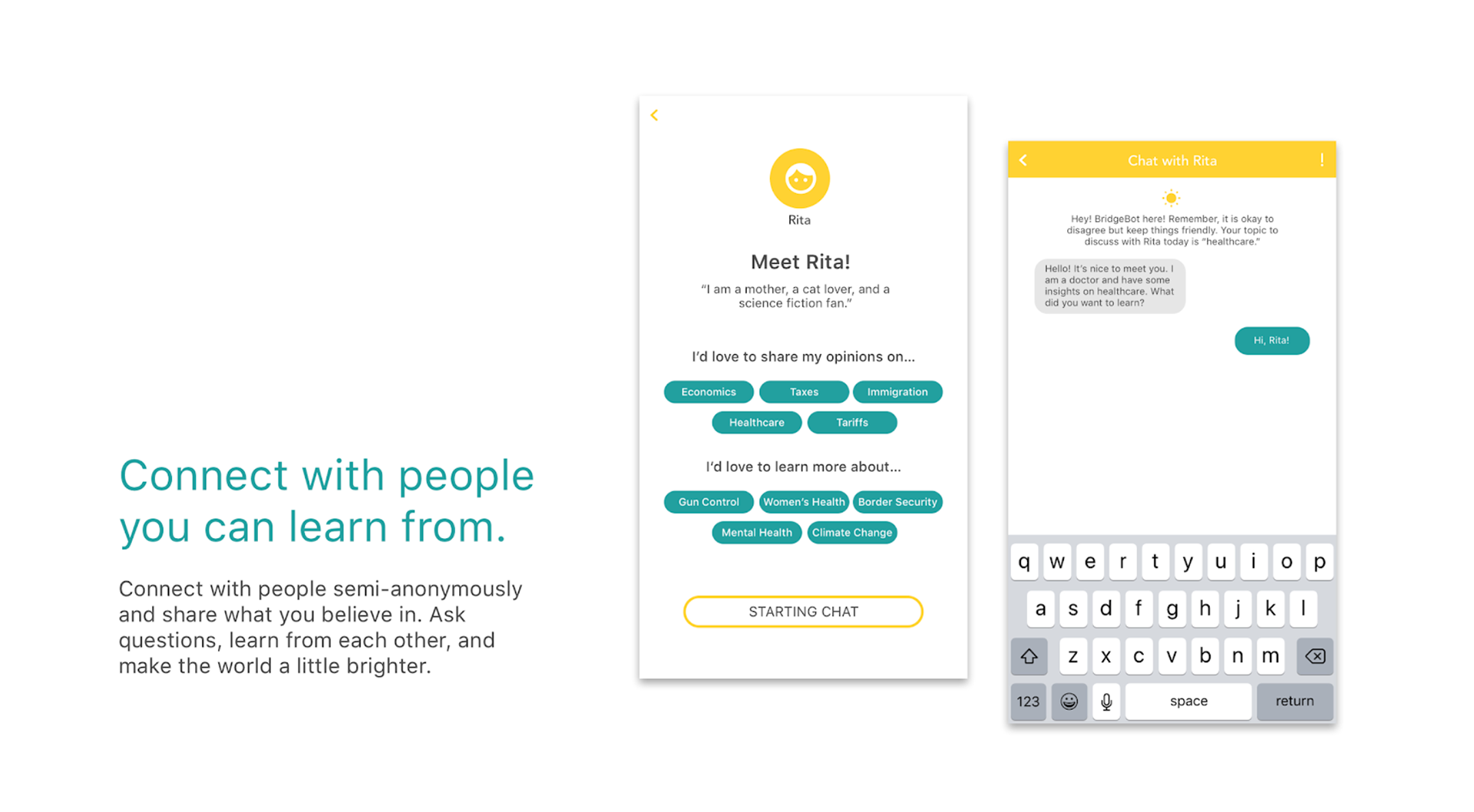 Connect with people you can learn from.

Connect with people semi-anonymously and share what you believe in. Ask questions, learn from each other, and make the world a little brighter.

Rita

Meet Rita!

"I am a mother, a cat lover, and a science fiction fan."

I'd love to share my opinions on...

Economics
Taxes
Immigration
Healthcare
Tariffs

I'd love to learn more about...

Gun Control
Women's Health
Border Security
Mental Health
Climate Change

STARTING CHAT

Chat with Rita

!

Hey! BridgeBot here! Remember, it is okay to disagree but keep things friendly. Your topic to discuss with Rita today is "healthcare."

Hello! It's nice to meet you. I am a doctor and have some insights on healthcare. What did you want to learn?

Hi, Rita!

q w e r t y u i o p
a s d f g h j k l
z x c v b n m
123 space return